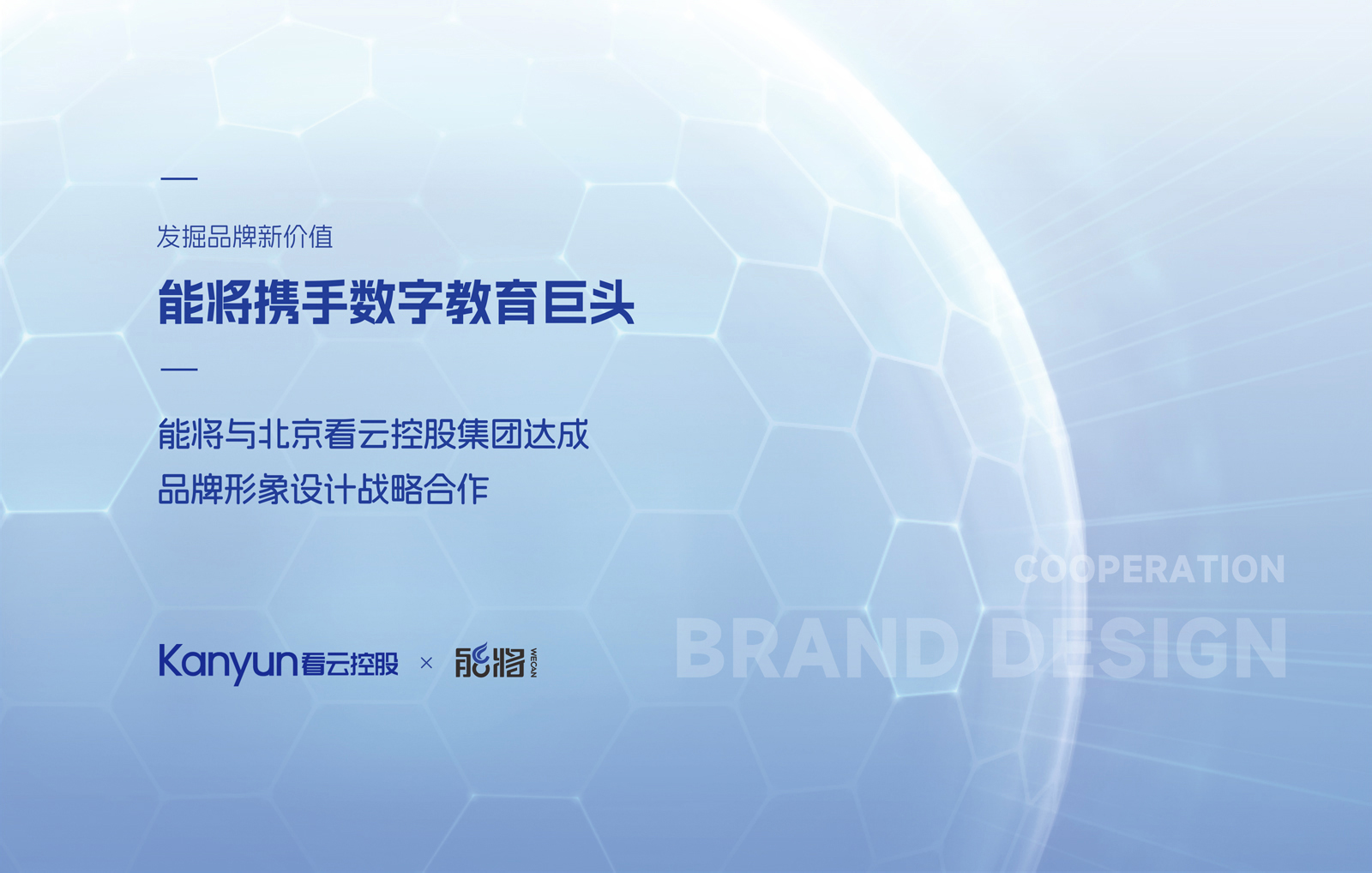 发掘品牌新价值

能将携手数字教育巨头

能将与北京看云控股集团达成
品牌形象设计战略合作

COOPERATION
BRAND DESIGN

Kanyun看云控股 × 能将 WECAN